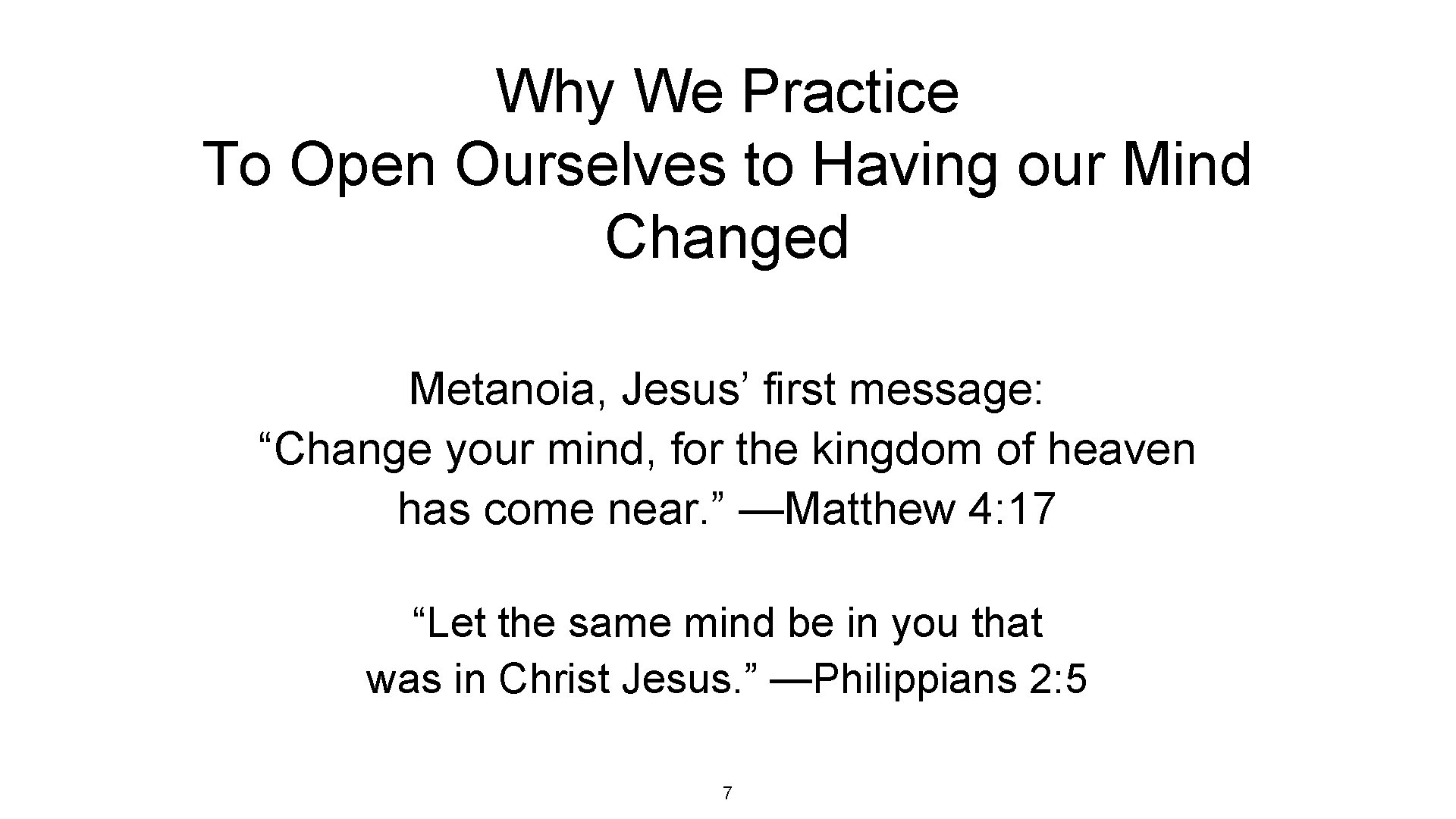 Why We Practice
To Open Ourselves to Having our Mind Changed

Metanoia, Jesus’ first message:
“Change your mind, for the kingdom of heaven has come near.” —Matthew 4:17

“Let the same mind be in you that was in Christ Jesus.” —Philippians 2:5

7